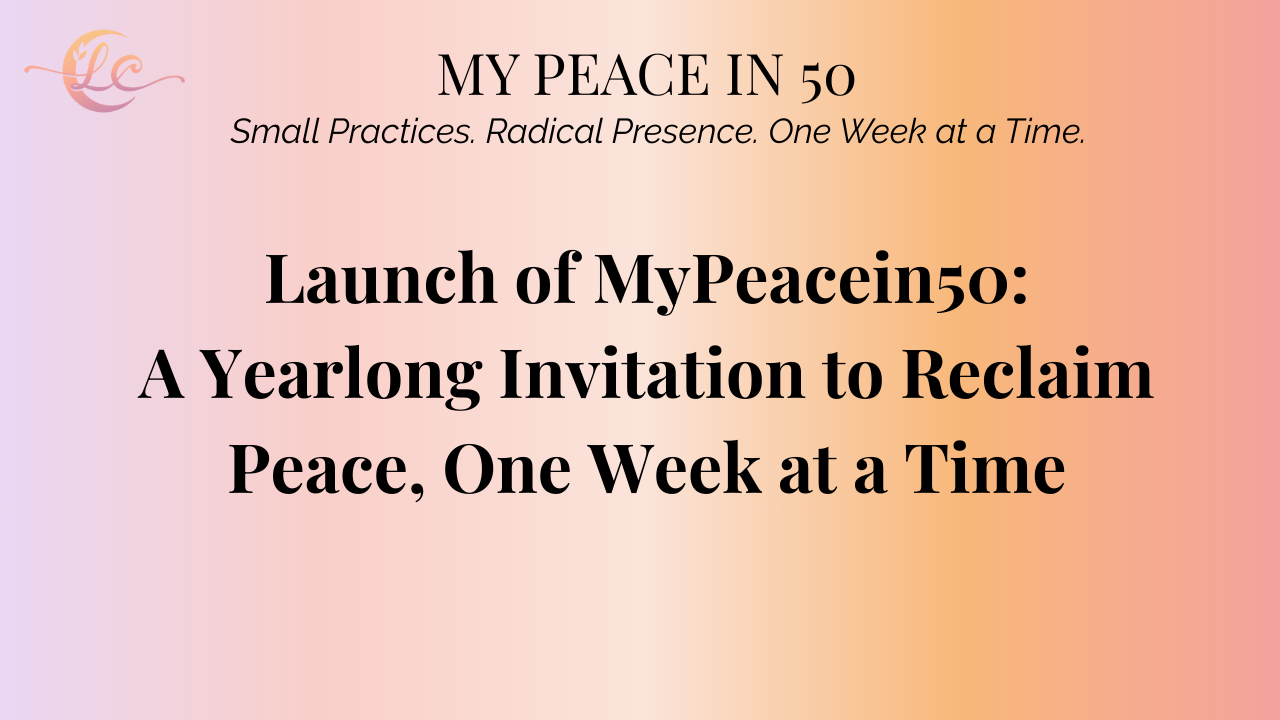 LC

MY PEACE IN 50
Small Practices. Radical Presence. One Week at a Time.

Launch of MyPeacein50:
A Yearlong Invitation to Reclaim Peace, One Week at a Time